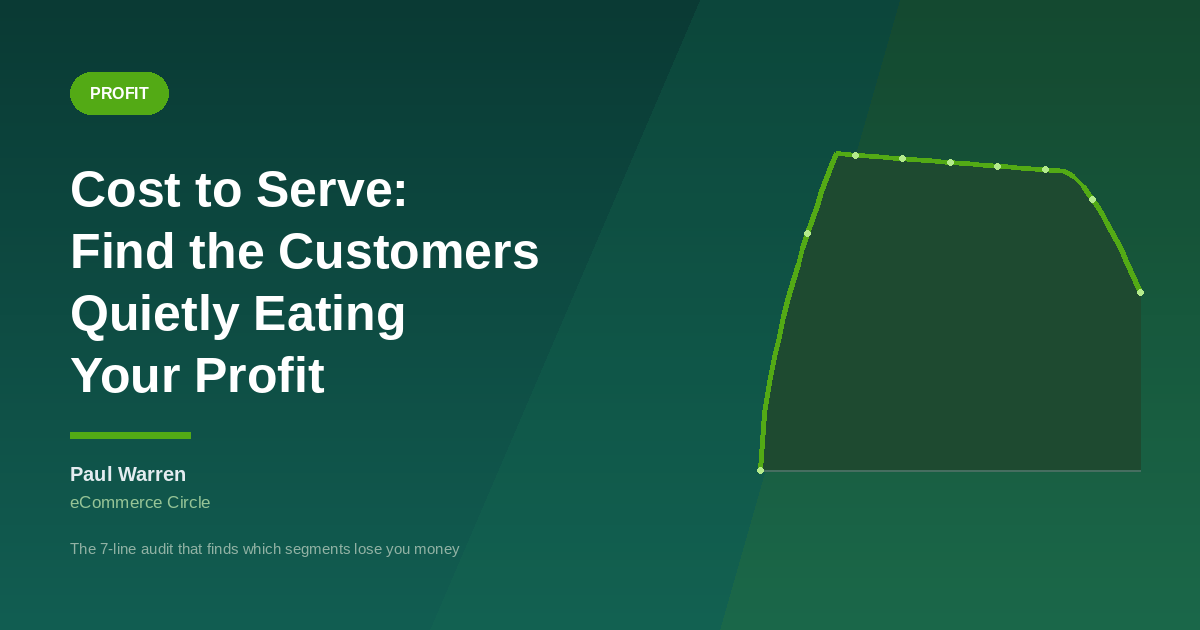 PROFIT

Cost to Serve:
Find the Customers
Quietly Eating
Your Profit

Paul Warren
eCommerce Circle

The 7-line audit that finds which segments lose you money